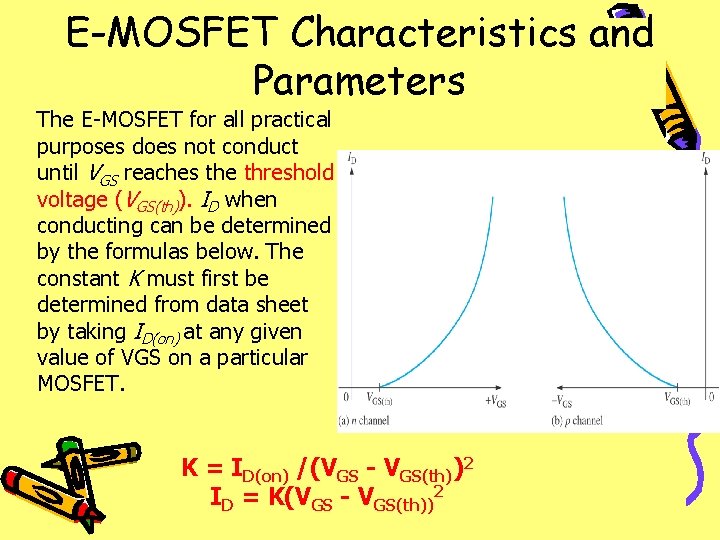 E-MOSFET Characteristics and Parameters

The E-MOSFET for all practical purposes does not conduct until $V_{GS}$ reaches the threshold voltage ($V_{GS(th)}$). $I_D$ when conducting can be determined by the formulas below. The constant $K$ must first be determined from data sheet by taking $I_{D(on)}$ at any given value of VGS on a particular MOSFET.

$I_D$
0
$V_{GS(th)}$
$+V_{GS}$
(a) $n$ channel

$I_D$
$-V_{GS}$
$V_{GS(th)}$
0
(b) $p$ channel

$K = I_{D(on)} / (V_{GS} - V_{GS(th)})^2$
$I_D = K(V_{GS} - V_{GS(th)})^2$